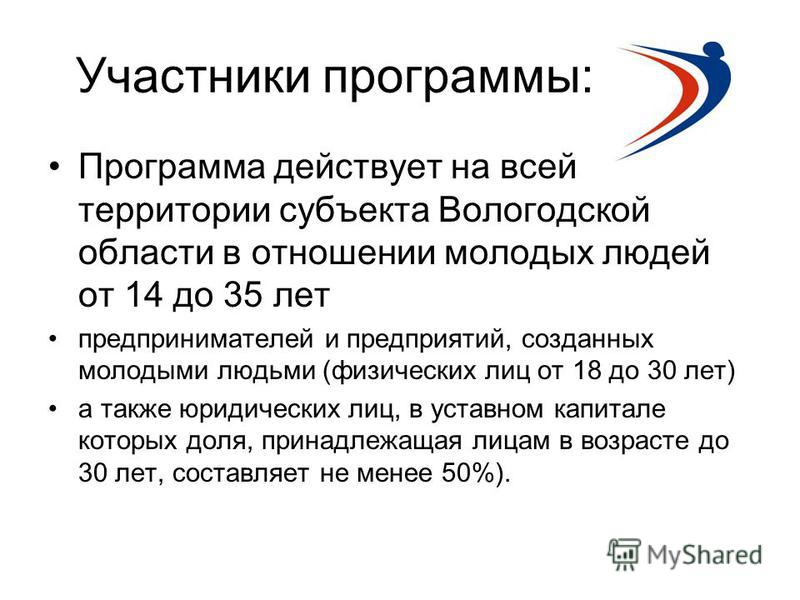 Участники программы:

• Программа действует на всей территории субъекта Вологодской области в отношении молодых людей от 14 до 35 лет

• предпринимателей и предприятий, созданных молодыми людьми (физических лиц от 18 до 30 лет)

• а также юридических лиц, в уставном капитале которых доля, принадлежащая лицам в возрасте до 30 лет, составляет не менее 50%).

MyShared